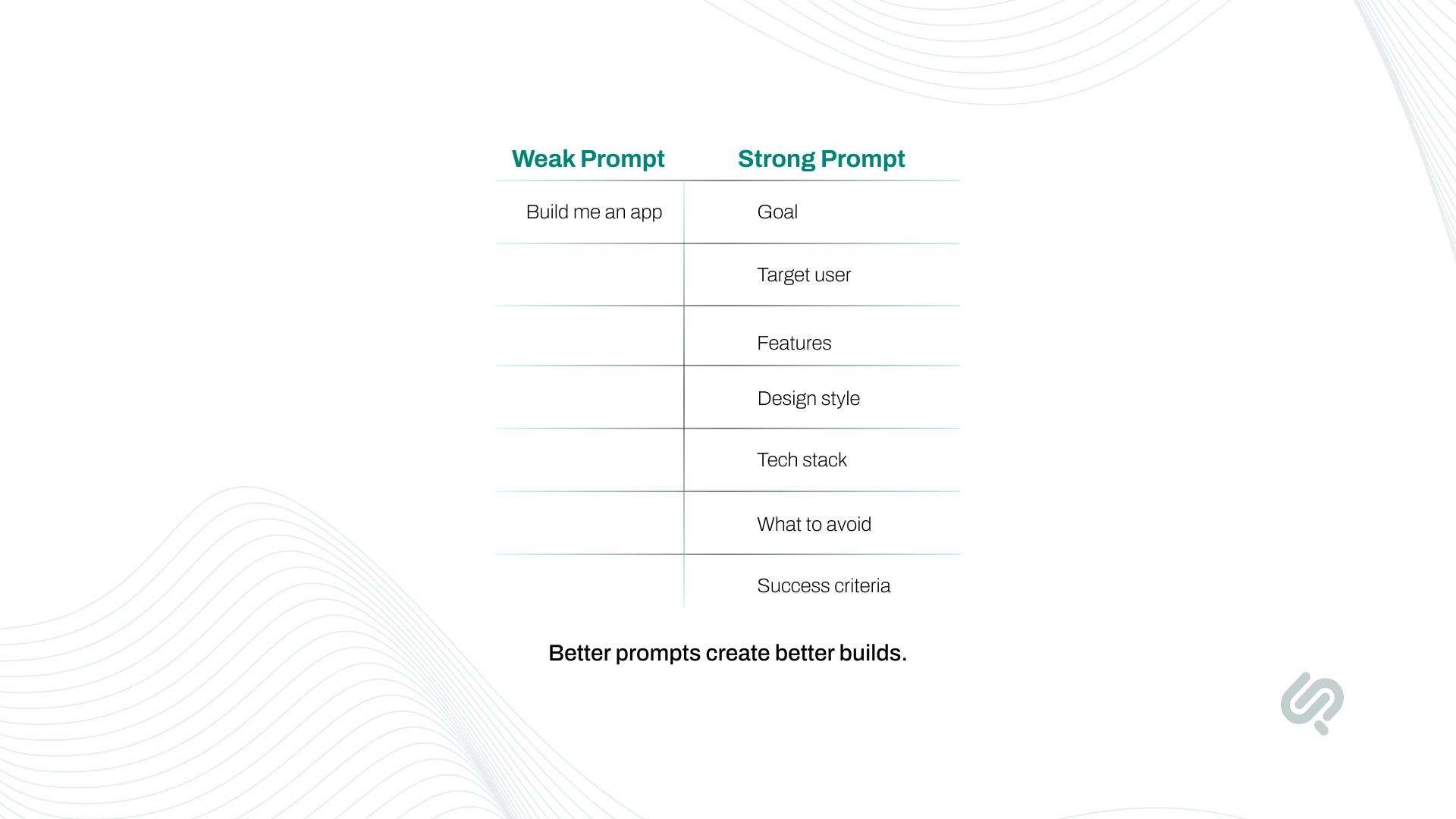 | Weak Prompt | Strong Prompt |
|---|---|
| Build me an app | Goal |
| | Target user |
| | Features |
| | Design style |
| | Tech stack |
| | What to avoid |
| | Success criteria |

Better prompts create better builds.